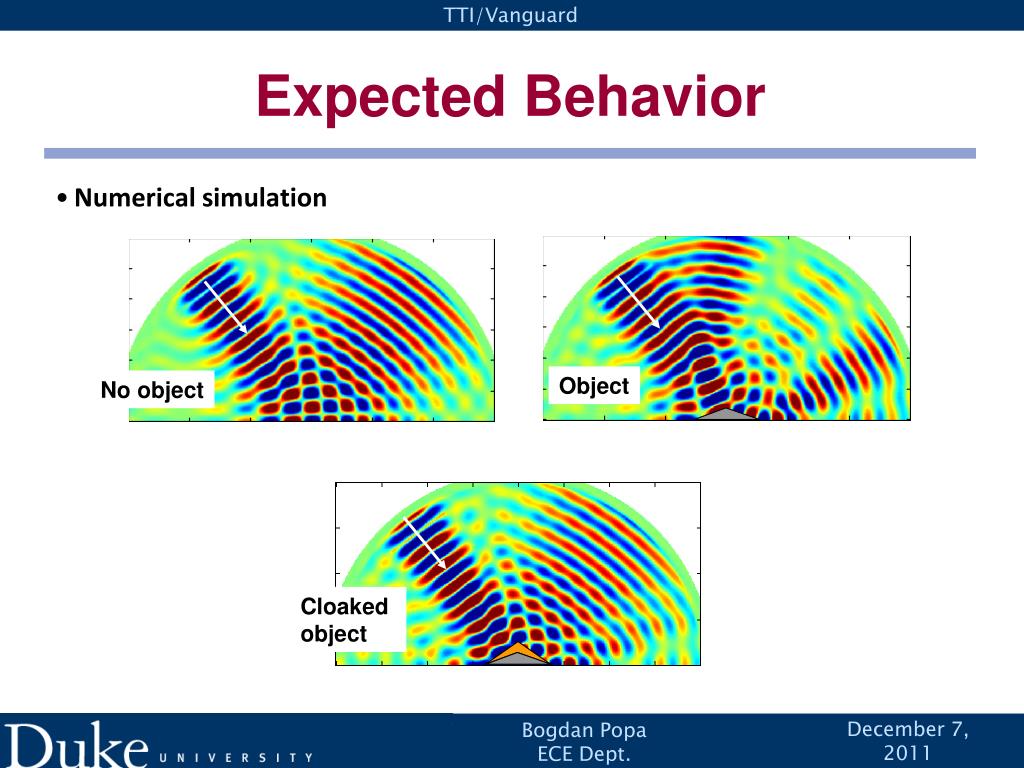 TTI/Vanguard

Expected Behavior

• Numerical simulation

No object

Object

Cloaked object

Duke UNIVERSITY

Bogdan Popa
ECE Dept.

December 7, 2011